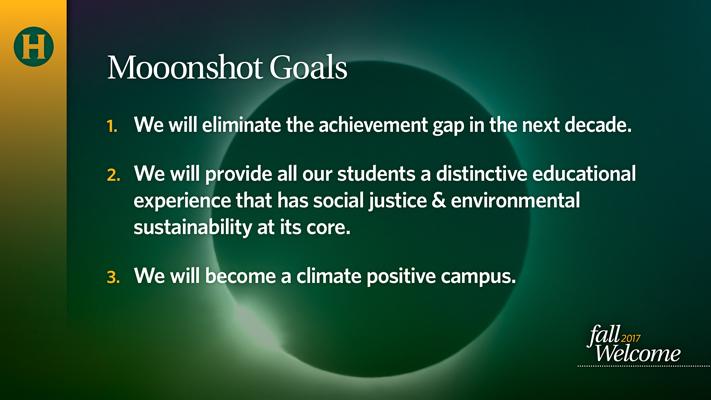 H

Mooonshot Goals

1. We will eliminate the achievement gap in the next decade.

2. We will provide all our students a distinctive educational experience that has social justice & environmental sustainability at its core.

3. We will become a climate positive campus.

fall 2017 Welcome